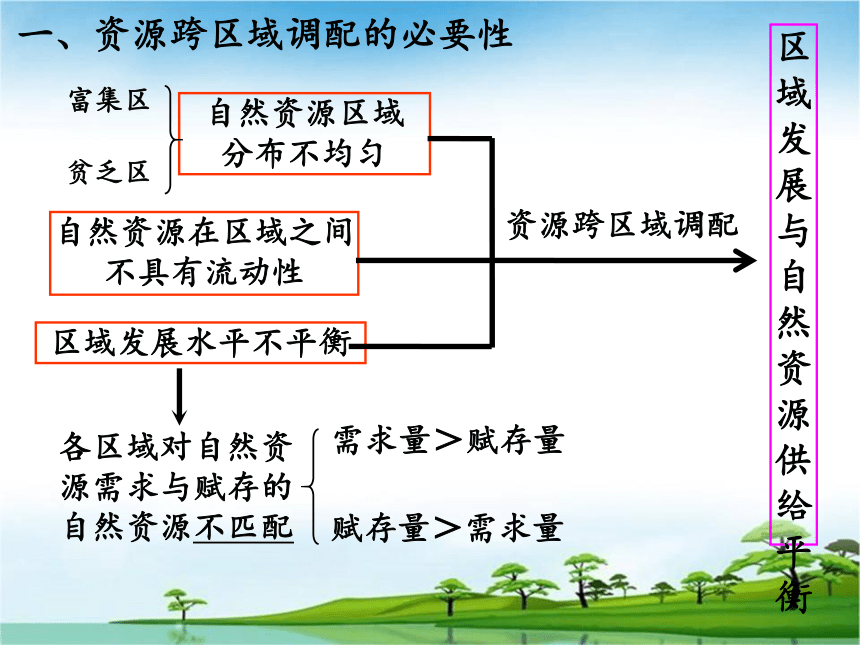 一、资源跨区域调配的必要性

富集区

贫乏区

自然资源区域分布不均匀

自然资源在区域之间不具有流动性

区域发展水平不平衡

资源跨区域调配

区域发展与自然资源供给平衡

各区域对自然资源需求与赋存的自然资源不匹配

需求量＞赋存量

赋存量＞需求量